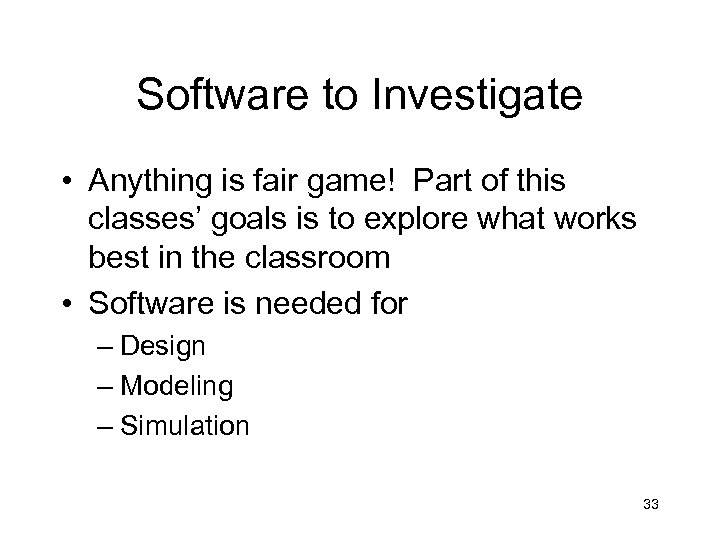 Software to Investigate

• Anything is fair game! Part of this classes’ goals is to explore what works best in the classroom
• Software is needed for
– Design
– Modeling
– Simulation

33